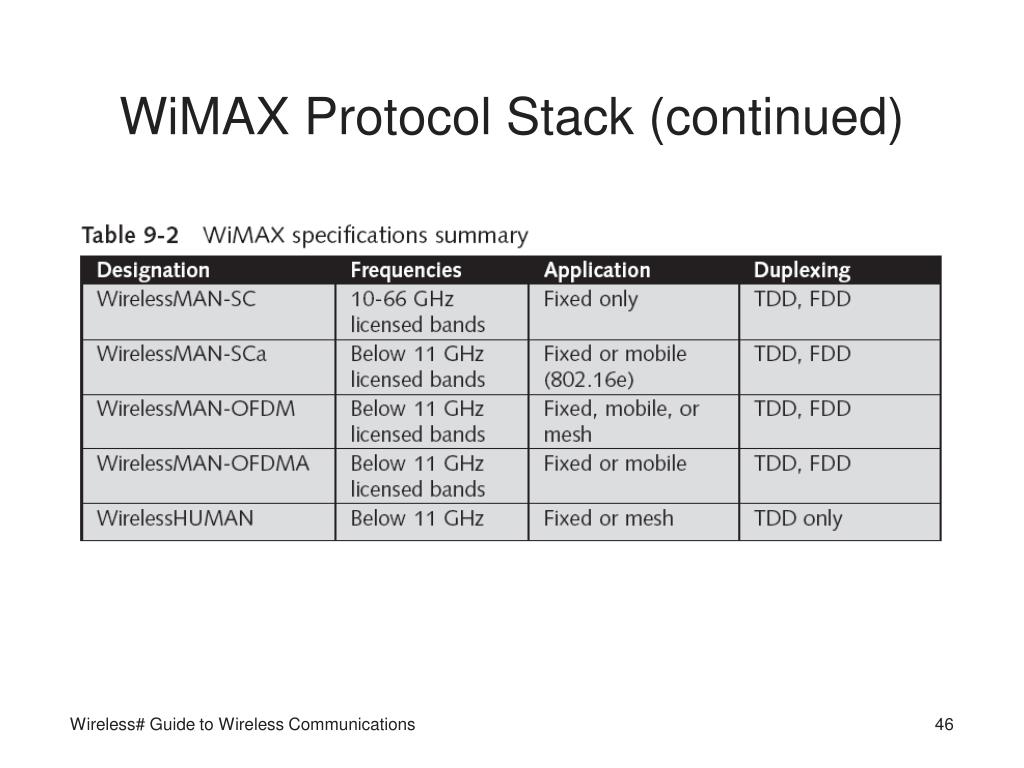 WiMAX Protocol Stack (continued)

Table 9-2 WiMAX specifications summary

| Designation | Frequencies | Application | Duplexing |
|---|---|---|---|
| WirelessMAN-SC | 10-66 GHz licensed bands | Fixed only | TDD, FDD |
| WirelessMAN-SCa | Below 11 GHz licensed bands | Fixed or mobile (802.16e) | TDD, FDD |
| WirelessMAN-OFDM | Below 11 GHz licensed bands | Fixed, mobile, or mesh | TDD, FDD |
| WirelessMAN-OFDMA | Below 11 GHz licensed bands | Fixed or mobile | TDD, FDD |
| WirelessHUMAN | Below 11 GHz | Fixed or mesh | TDD only |

Wireless# Guide to Wireless Communications

46